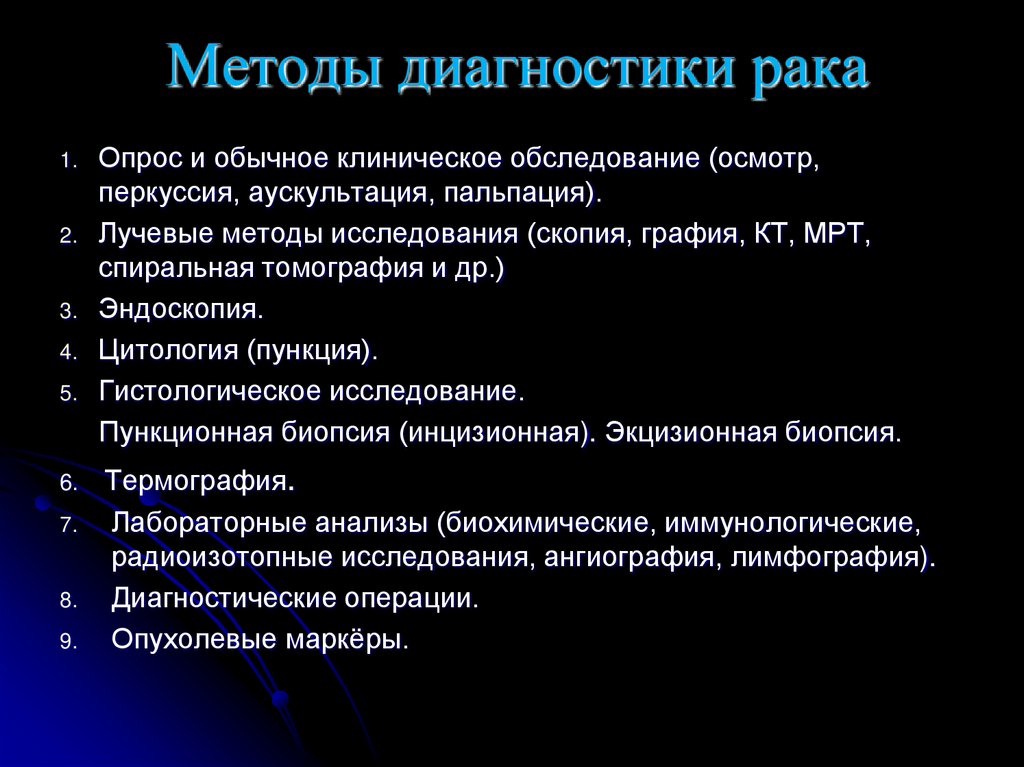 Методы диагностики рака

1. Опрос и обычное клиническое обследование (осмотр, перкуссия, аускультация, пальпация).
2. Лучевые методы исследования (скопия, графия, КТ, МРТ, спиральная томография и др.)
3. Эндоскопия.
4. Цитология (пункция).
5. Гистологическое исследование.

Пункционная биопсия (инцизионная). Экцизионная биопсия.

6. Термография.
7. Лабораторные анализы (биохимические, иммунологические, радиоизотопные исследования, ангиография, лимфография).
8. Диагностические операции.
9. Опухолевые маркёры.